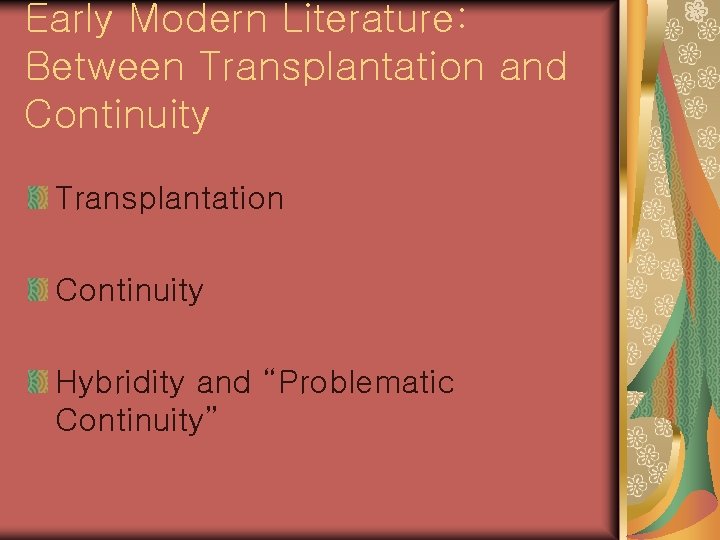 Early Modern Literature: Between Transplantation and Continuity

Transplantation

Continuity

Hybridity and “Problematic Continuity”